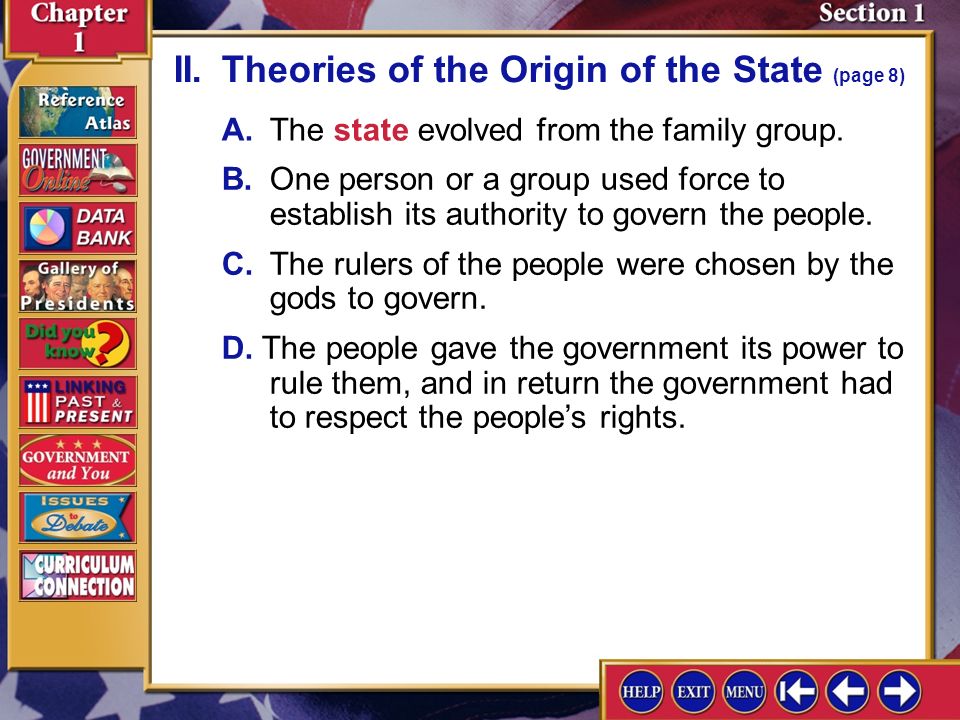 Chapter 1

Section 1

Reference Atlas

GOVERNMENT Online

DATA BANK

Gallery of Presidents

Did you know?

LINKING PAST & PRESENT

GOVERNMENT and You

ISSUES to Debate

CURRICULUM CONNECTION

II. Theories of the Origin of the State (page 8)

A. The state evolved from the family group.

B. One person or a group used force to establish its authority to govern the people.

C. The rulers of the people were chosen by the gods to govern.

D. The people gave the government its power to rule them, and in return the government had to respect the people's rights.

HELP EXIT MENU